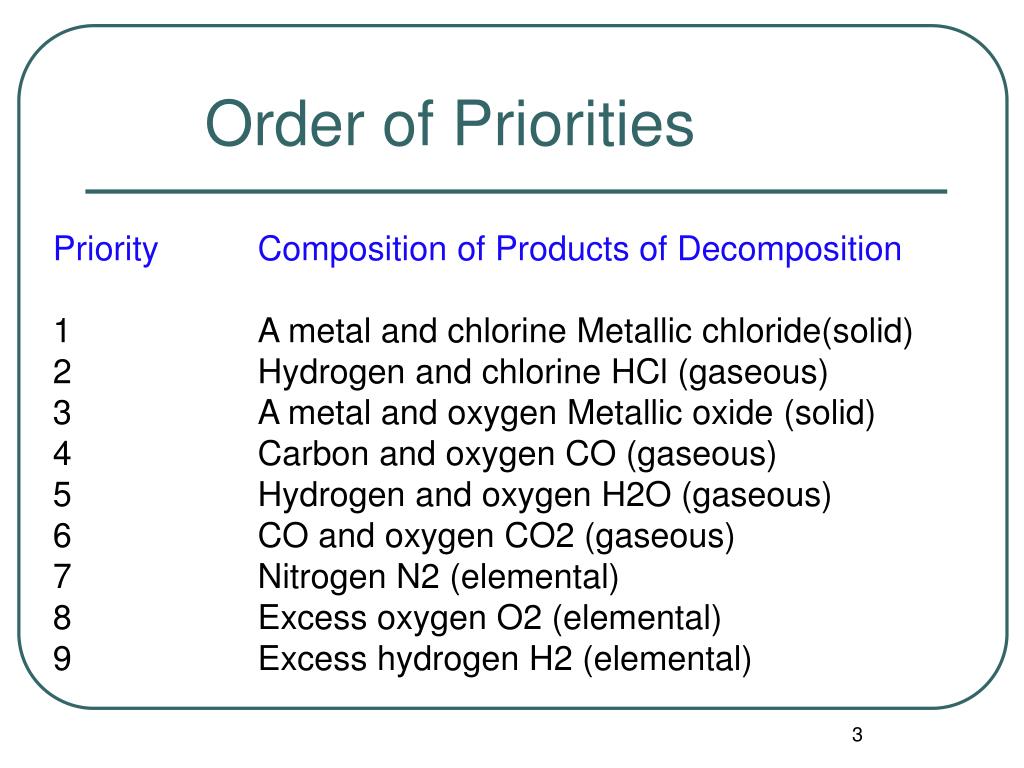 Order of Priorities

| Priority | Composition of Products of Decomposition |
|---|---|
| 1 | A metal and chlorine Metallic chloride(solid) |
| 2 | Hydrogen and chlorine HCl (gaseous) |
| 3 | A metal and oxygen Metallic oxide (solid) |
| 4 | Carbon and oxygen CO (gaseous) |
| 5 | Hydrogen and oxygen H2O (gaseous) |
| 6 | CO and oxygen CO2 (gaseous) |
| 7 | Nitrogen N2 (elemental) |
| 8 | Excess oxygen O2 (elemental) |
| 9 | Excess hydrogen H2 (elemental) |

3